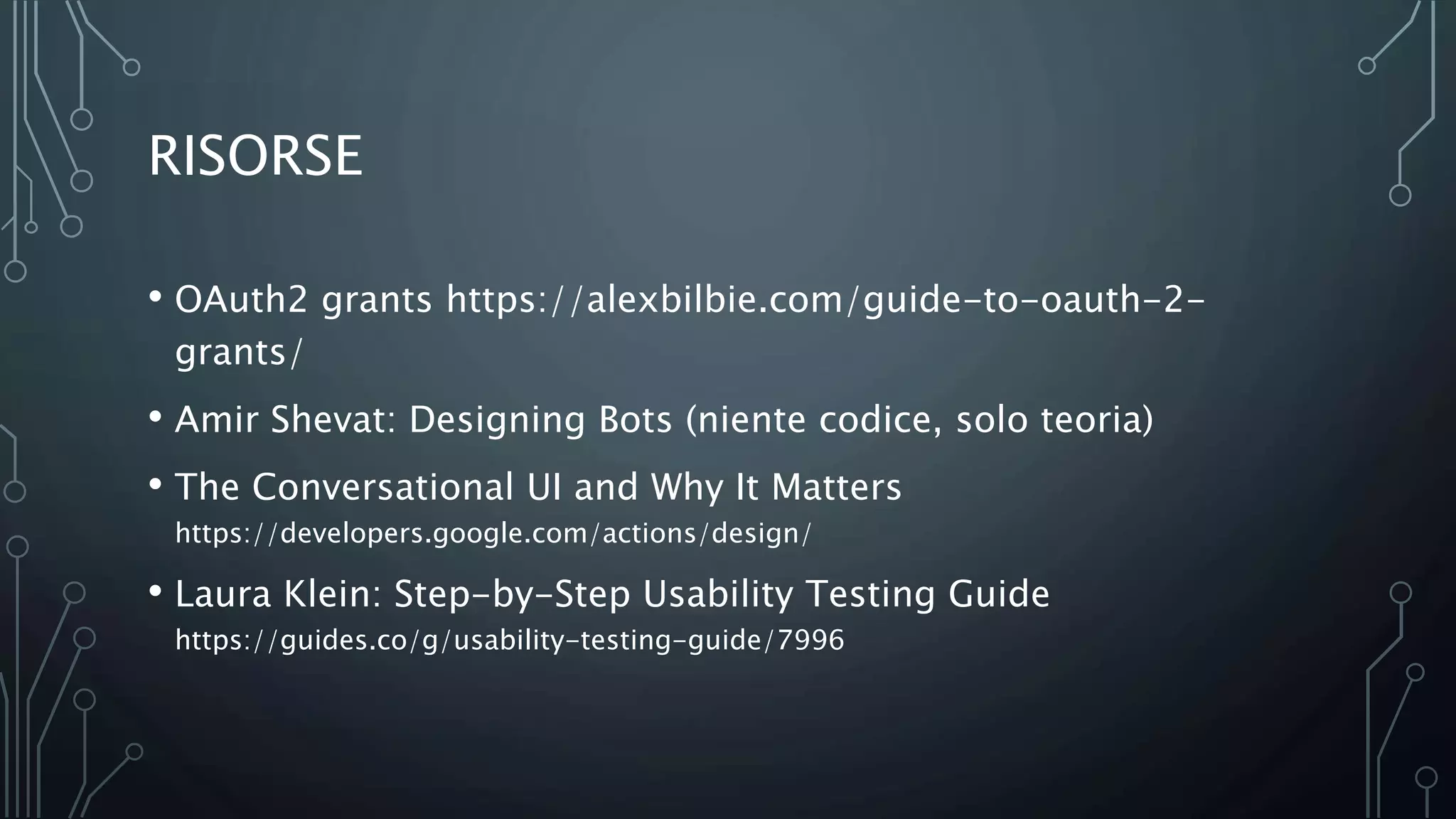 RISORSE

• OAuth2 grants https://alexbilbie.com/guide-to-oauth-2-grants/

• Amir Shevat: Designing Bots (niente codice, solo teoria)

• The Conversational UI and Why It Matters
https://developers.google.com/actions/design/

• Laura Klein: Step-by-Step Usability Testing Guide
https://guides.co/g/usability-testing-guide/7996